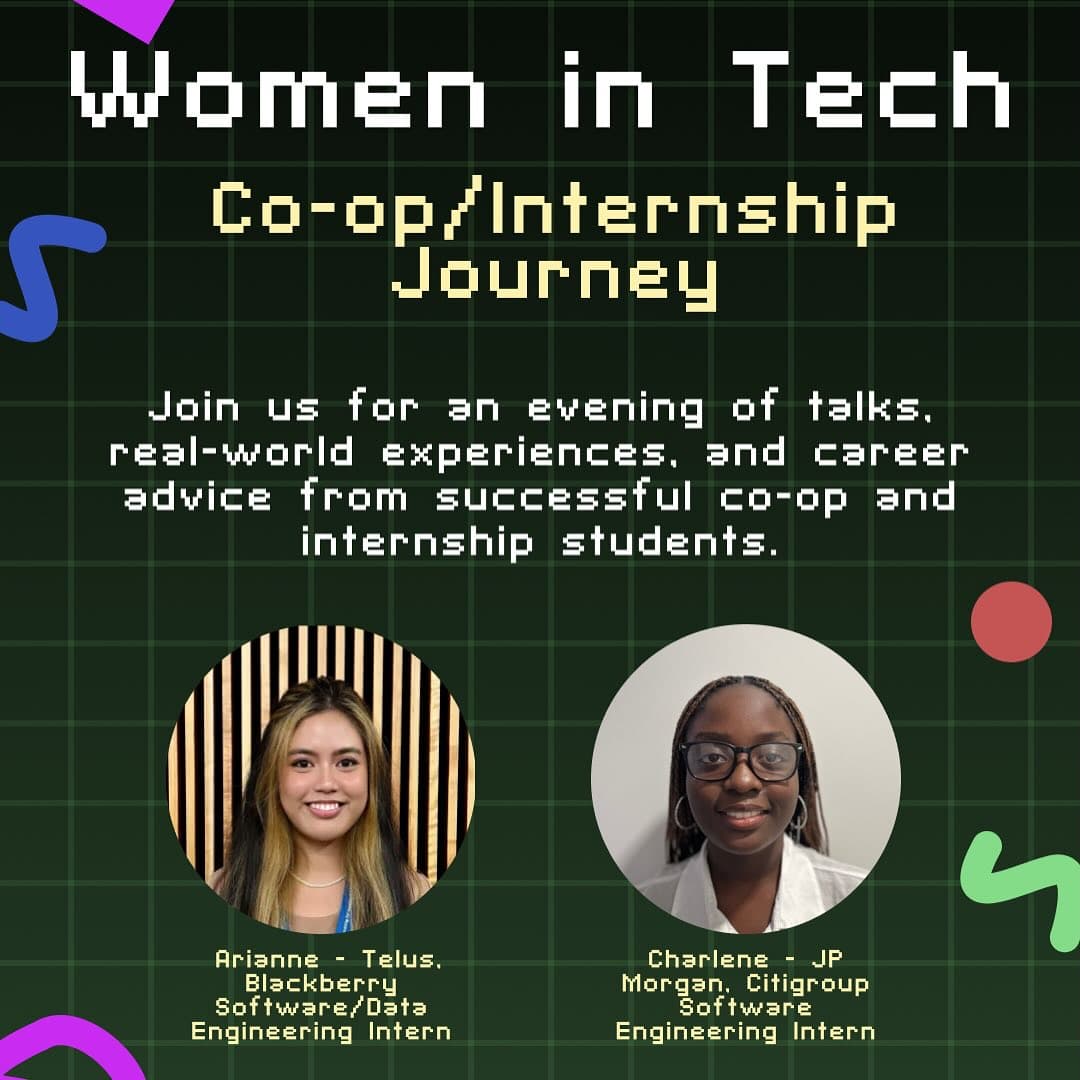 Women in Tech

Co-op/Internship Journey

Join us for an evening of talks, real-world experiences, and career advice from successful co-op and internship students.

Arianne - Telus, Blackberry Software/Data Engineering Intern

Charlene - JP Morgan, Citigroup Software Engineering Intern